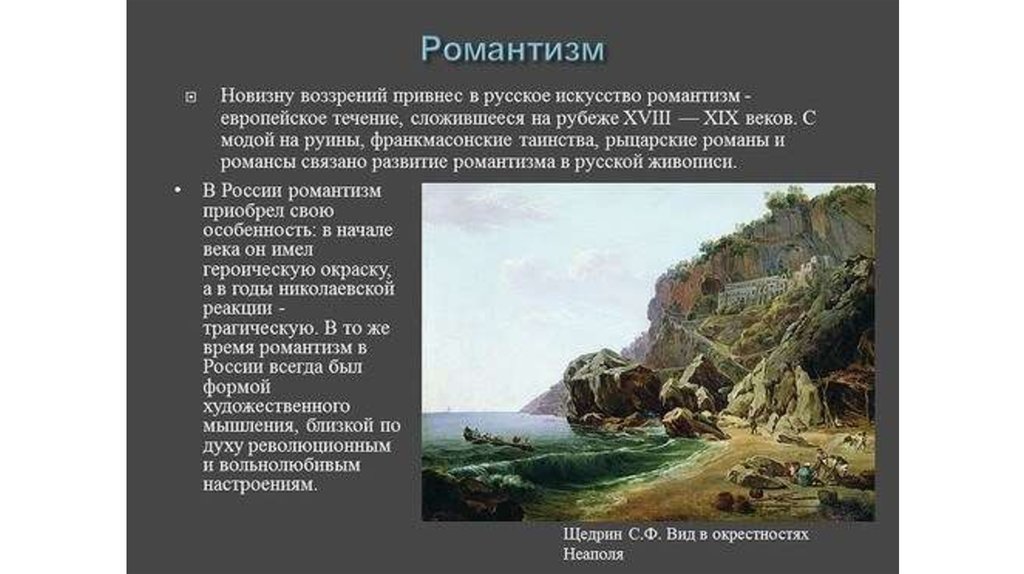 Романтизм

Новизну воззрений привнес в русское искусство романтизм - европейское течение, сложившееся на рубеже XVIII — XIX веков. С модой на руины, франкмасонские таинства, рыцарские романы и романсы связано развитие романтизма в русской живописи.

• В России романтизм приобрел свою особенность: в начале века он имел героическую окраску, а в годы николаевской реакции - трагическую. В то же время романтизм в России всегда был формой художественного мышления, близкой по духу революционным и вольнолюбивым настроениям.

Щедрин С.Ф. Вид в окрестностях Неаполя